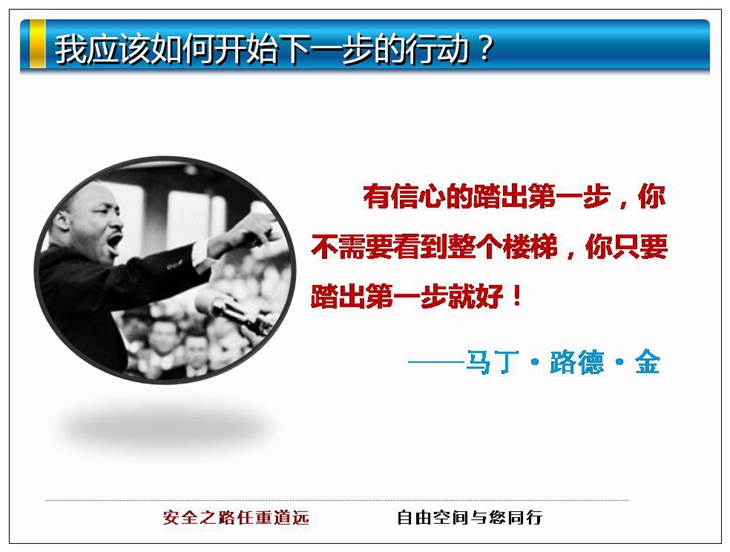 我应该如何开始下一步的行动？

有信心的踏出第一步，你不需要看到整个楼梯，你只要踏出第一步就好！

——马丁·路德·金

安全之路任重道远　　自由空间与您同行